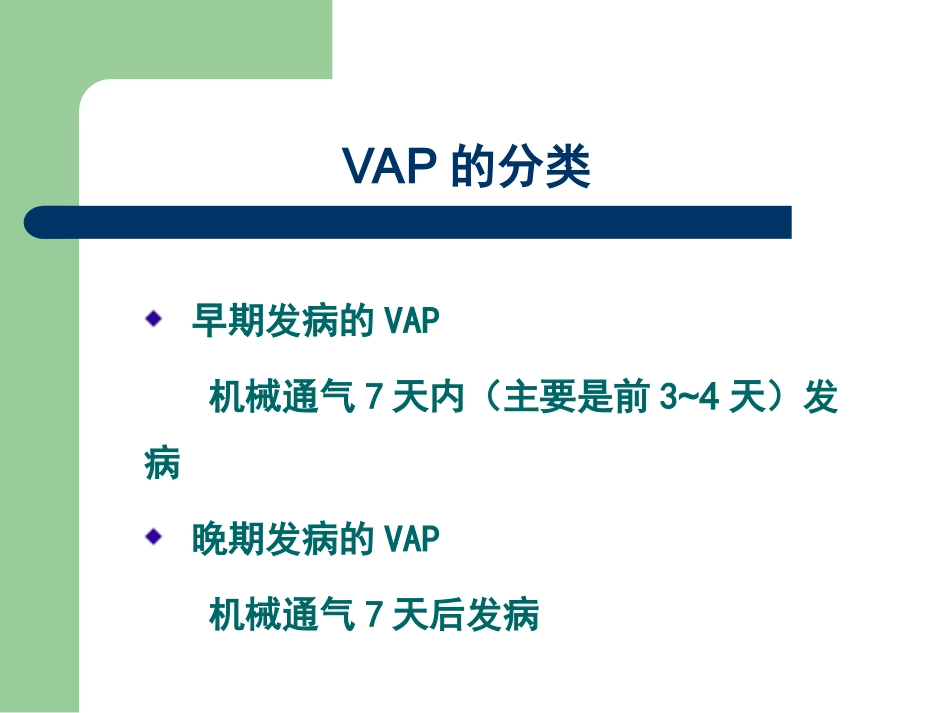 VAP 的分类

早期发病的 VAP

机械通气 7 天内（主要是前 3~4 天）发病

晚期发病的 VAP

机械通气 7 天后发病